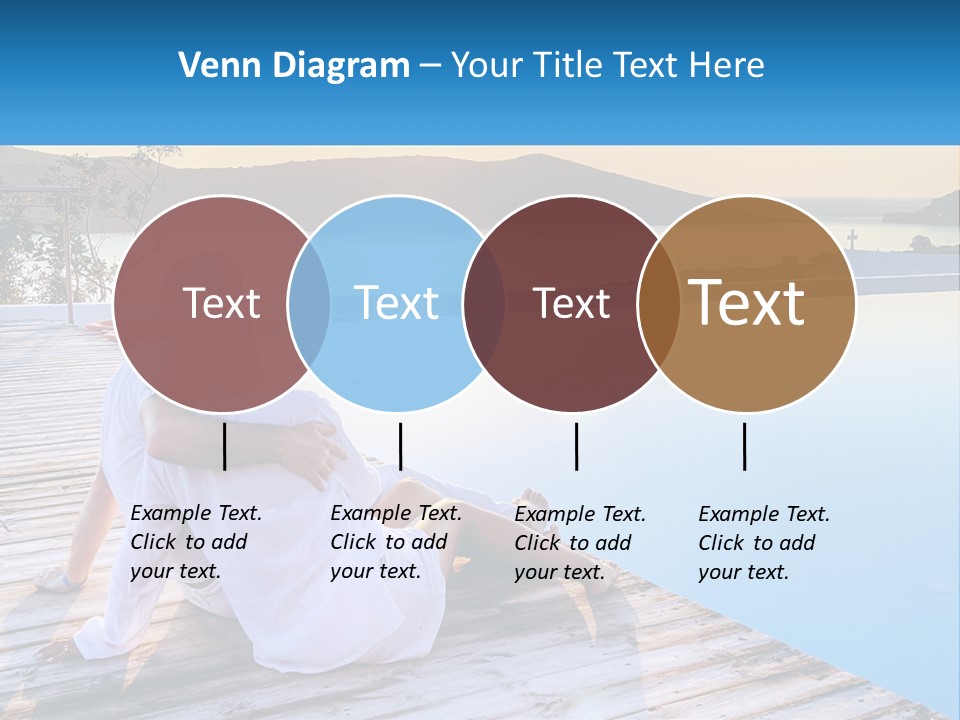 Venn Diagram – Your Title Text Here

Text

Text

Text

Text

Example Text. Click to add your text.

Example Text. Click to add your text.

Example Text. Click to add your text.

Example Text. Click to add your text.